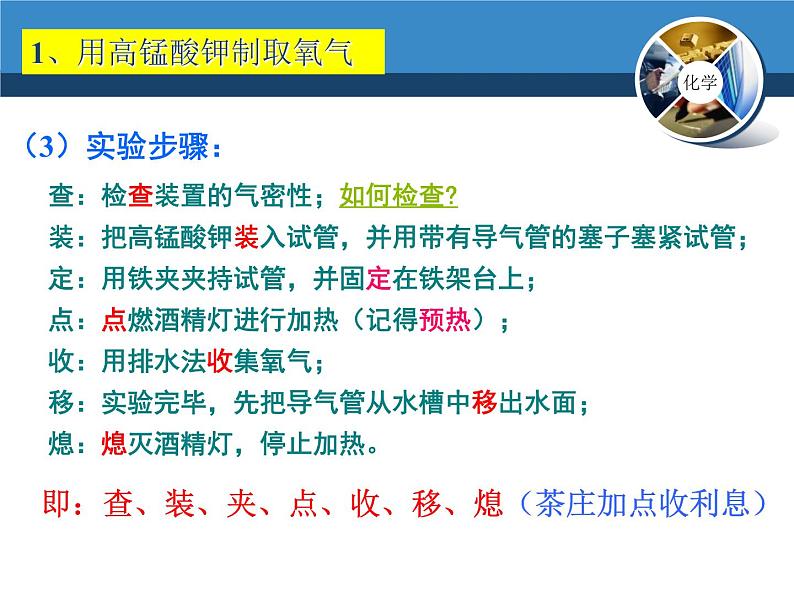 1、用高锰酸钾制取氧气

化学

（3）实验步骤：

查：检查装置的气密性；如何检查?

装：把高锰酸钾装入试管，并用带有导气管的塞子塞紧试管；

定：用铁夹夹持试管，并固定在铁架台上；

点：点燃酒精灯进行加热（记得预热）；

收：用排水法收集氧气；

移：实验完毕，先把导气管从水槽中移出水面；

熄：熄灭酒精灯，停止加热。

即：查、装、夹、点、收、移、熄（茶庄加点收利息）